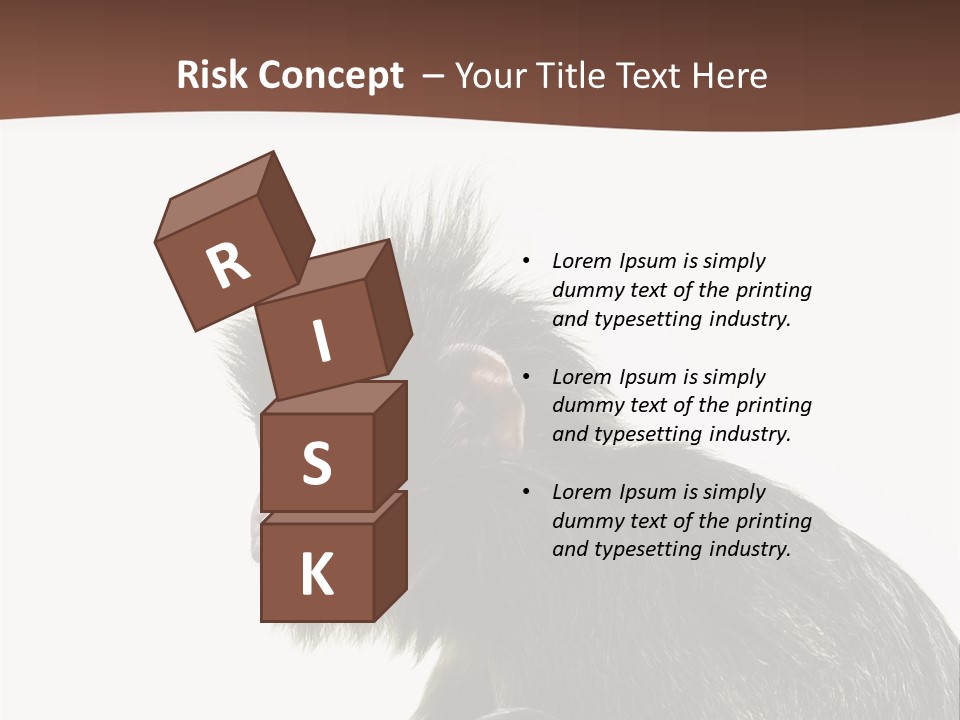 Risk Concept – Your Title Text Here

R
I
S
K

• Lorem Ipsum is simply dummy text of the printing and typesetting industry.

• Lorem Ipsum is simply dummy text of the printing and typesetting industry.

• Lorem Ipsum is simply dummy text of the printing and typesetting industry.